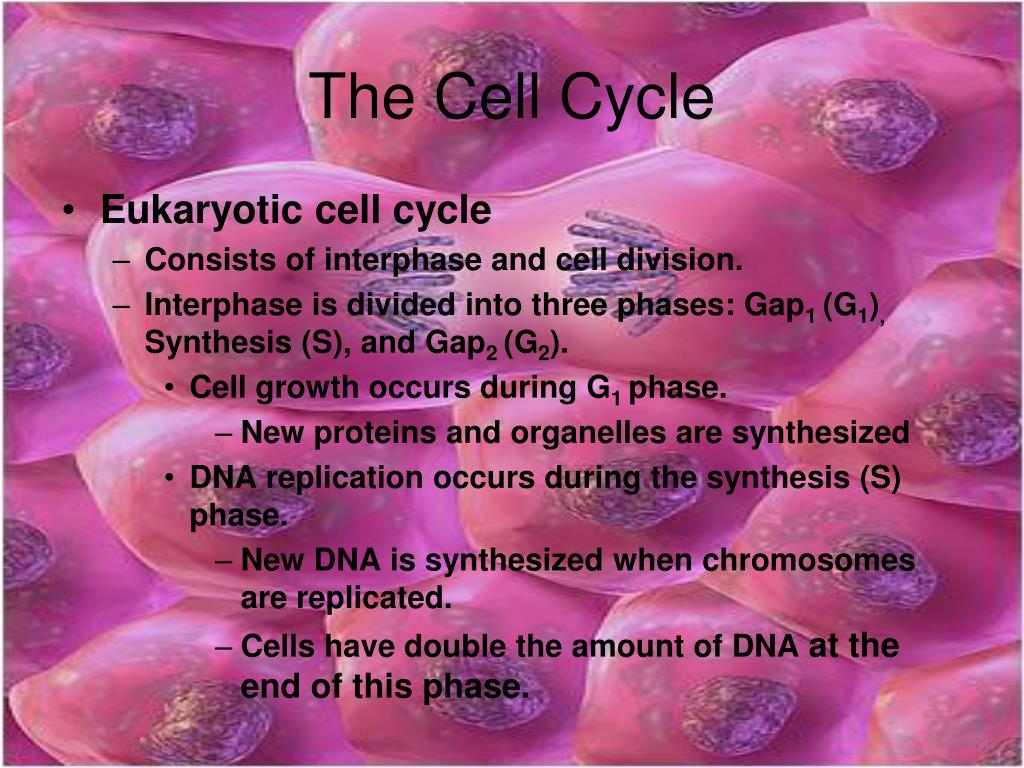 The Cell Cycle

• Eukaryotic cell cycle
– Consists of interphase and cell division.
– Interphase is divided into three phases: Gap$_1$ (G$_1$), Synthesis (S), and Gap$_2$ (G$_2$).
• Cell growth occurs during G$_1$ phase.
– New proteins and organelles are synthesized
• DNA replication occurs during the synthesis (S) phase.
– New DNA is synthesized when chromosomes are replicated.
– Cells have double the amount of DNA at the end of this phase.